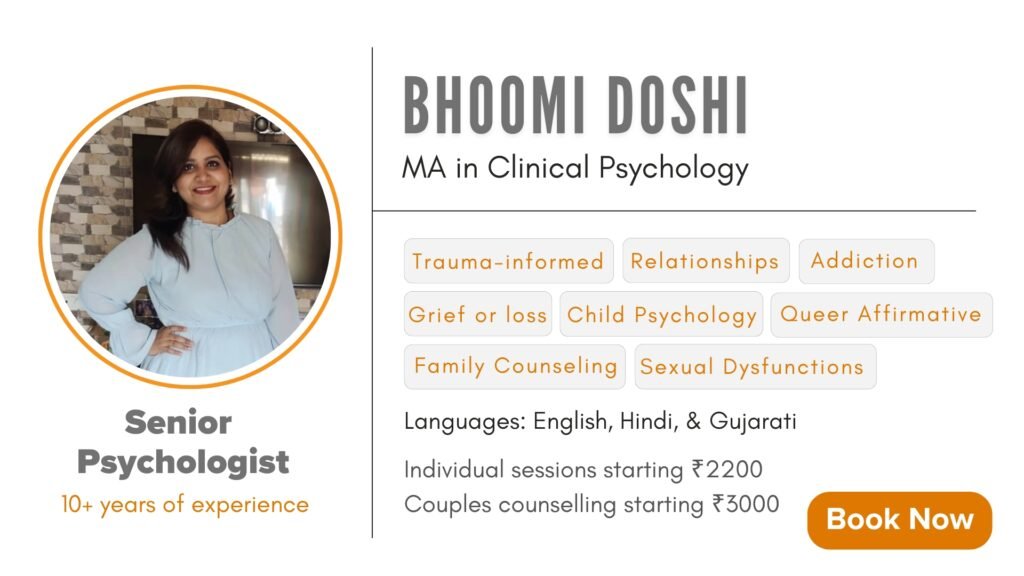 Senior Psychologist
10+ years of experience

BHOOMI DOSHI
MA in Clinical Psychology

Trauma-informed
Relationships
Addiction
Grief or loss
Child Psychology
Queer Affirmative
Family Counseling
Sexual Dysfunctions

Languages: English, Hindi, & Gujarati

Individual sessions starting ₹2200
Couples counselling starting ₹3000

Book Now